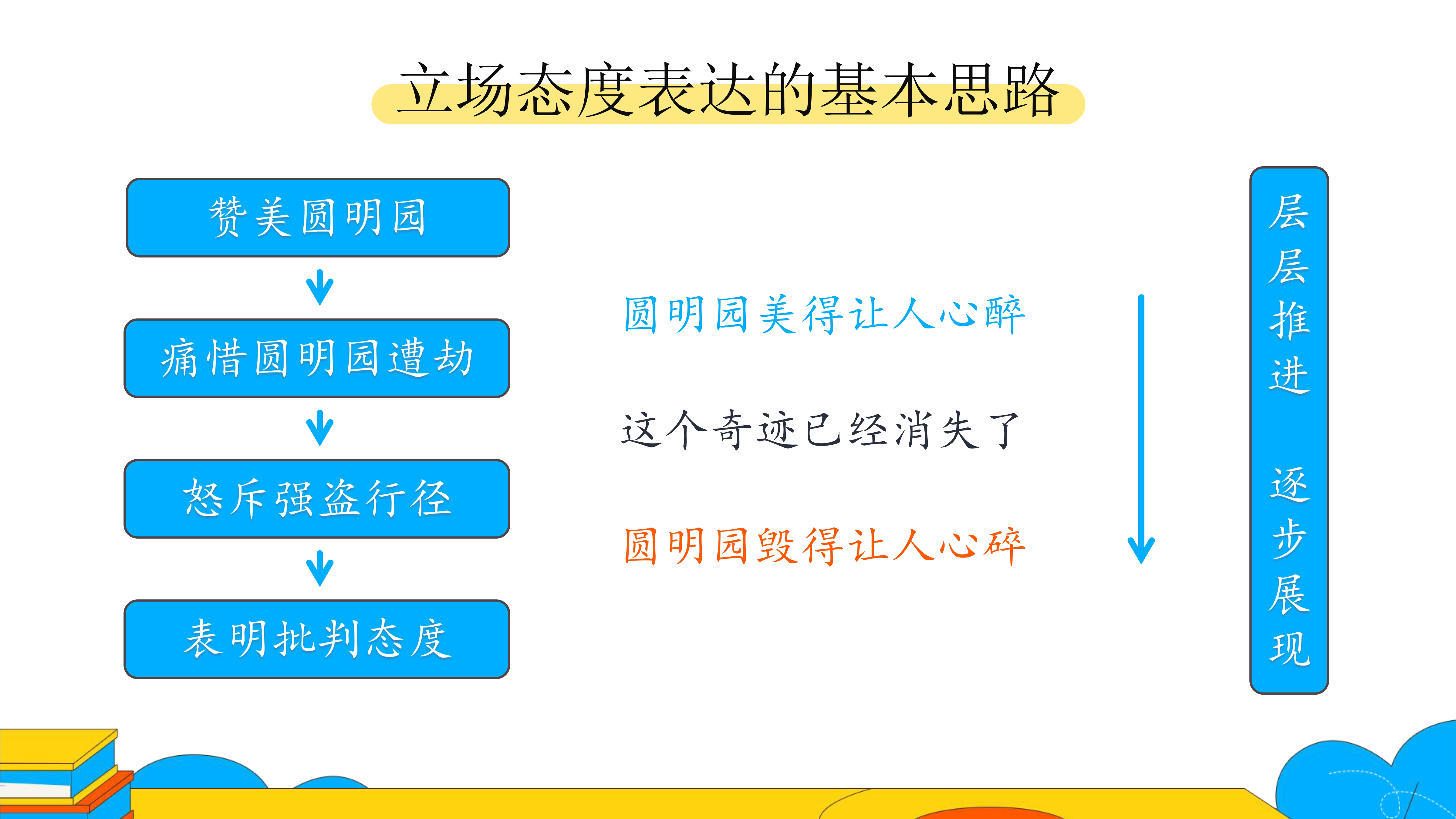 立场态度表达的基本思路

赞美圆明园

痛惜圆明园遭劫

怒斥强盗行径

表明批判态度

圆明园美得让人心醉

这个奇迹已经消失了

圆明园毁得让人心碎

层层推进 逐步展现